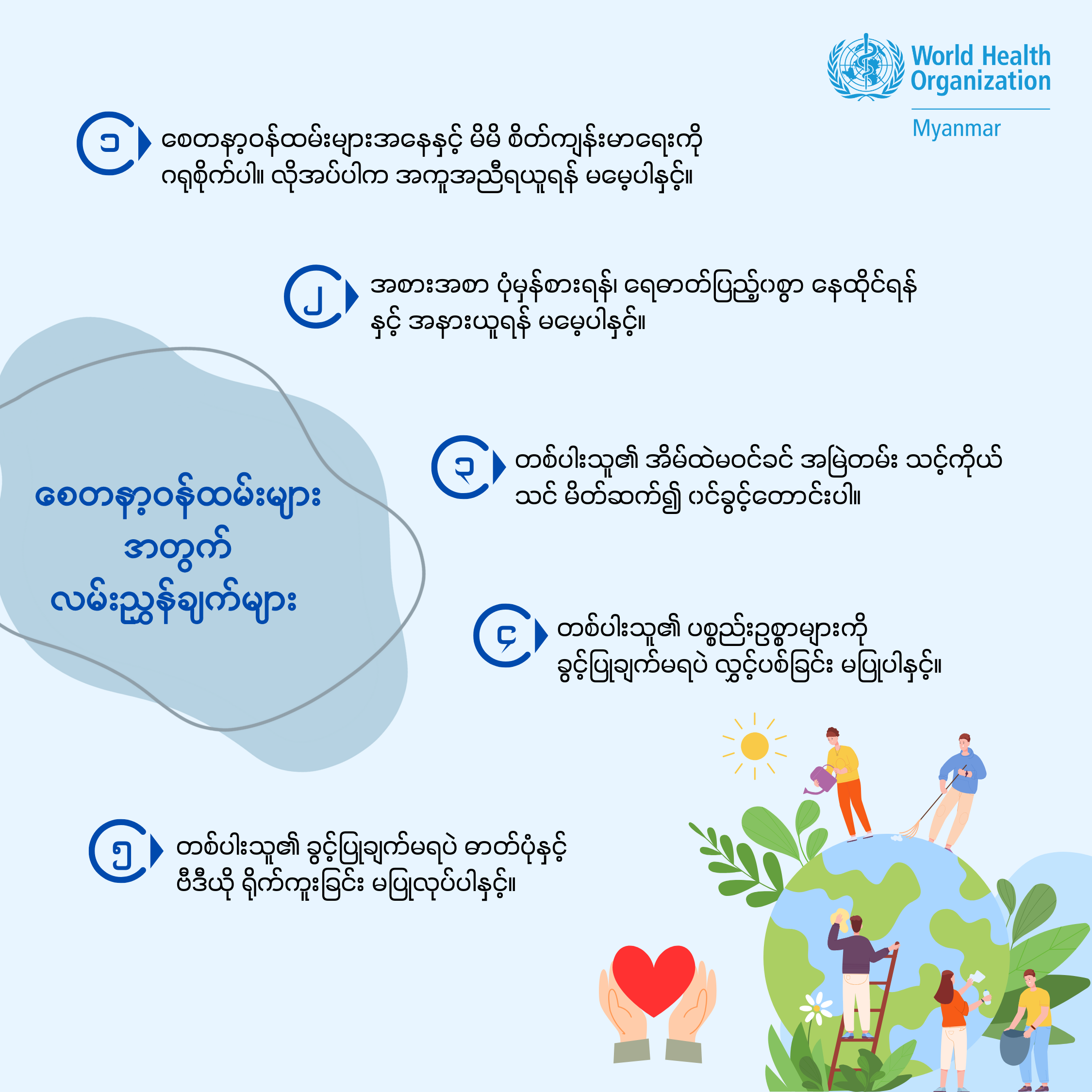 World Health Organization

Myanmar

၁ စေတနာ့ဝန်ထမ်းများအနေနှင့် မိမိ စိတ်ကျန်းမာရေးကို ဂရုစိုက်ပါ။ လိုအပ်ပါက အကူအညီရယူရန် မမေ့ပါနှင့်။

၂ အစားအစာ ပုံမှန်စားရန်၊ ရေဓာတ်ပြည့်ဝစွာ နေထိုင်ရန် နှင့် အနားယူရန် မမေ့ပါနှင့်။

စေတနာ့ဝန်ထမ်းများ အတွက် လမ်းညွှန်ချက်များ

၃ တစ်ပါးသူ၏ အိမ်ထဲမဝင်ခင် အမြဲတမ်း သင့်ကိုယ်သင် မိတ်ဆက်၍ ဝင်ခွင့်တောင်းပါ။

၄ တစ်ပါးသူ၏ ပစ္စည်းဥစ္စာများကို ခွင့်ပြုချက်မရပဲ လွှင့်ပစ်ခြင်း မပြုပါနှင့်။

၅ တစ်ပါးသူ၏ ခွင့်ပြုချက်မရပဲ ဓာတ်ပုံနှင့် ဗီဒီယို ရိုက်ကူးခြင်း မပြုလုပ်ပါနှင့်။